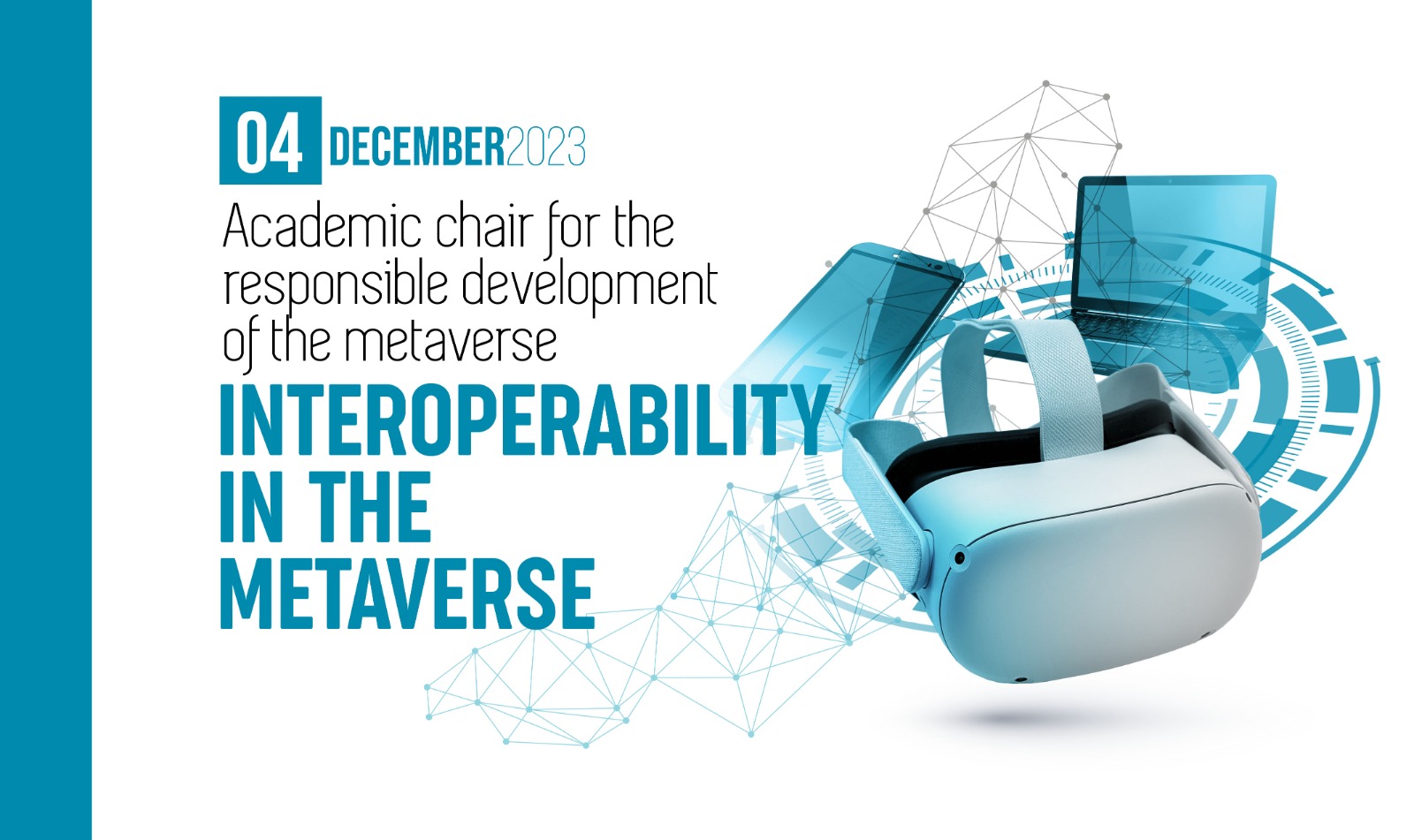 04 DECEMBER2023

Academic chair for the responsible development of the metaverse

INTEROPERABILITY IN THE METAVERSE